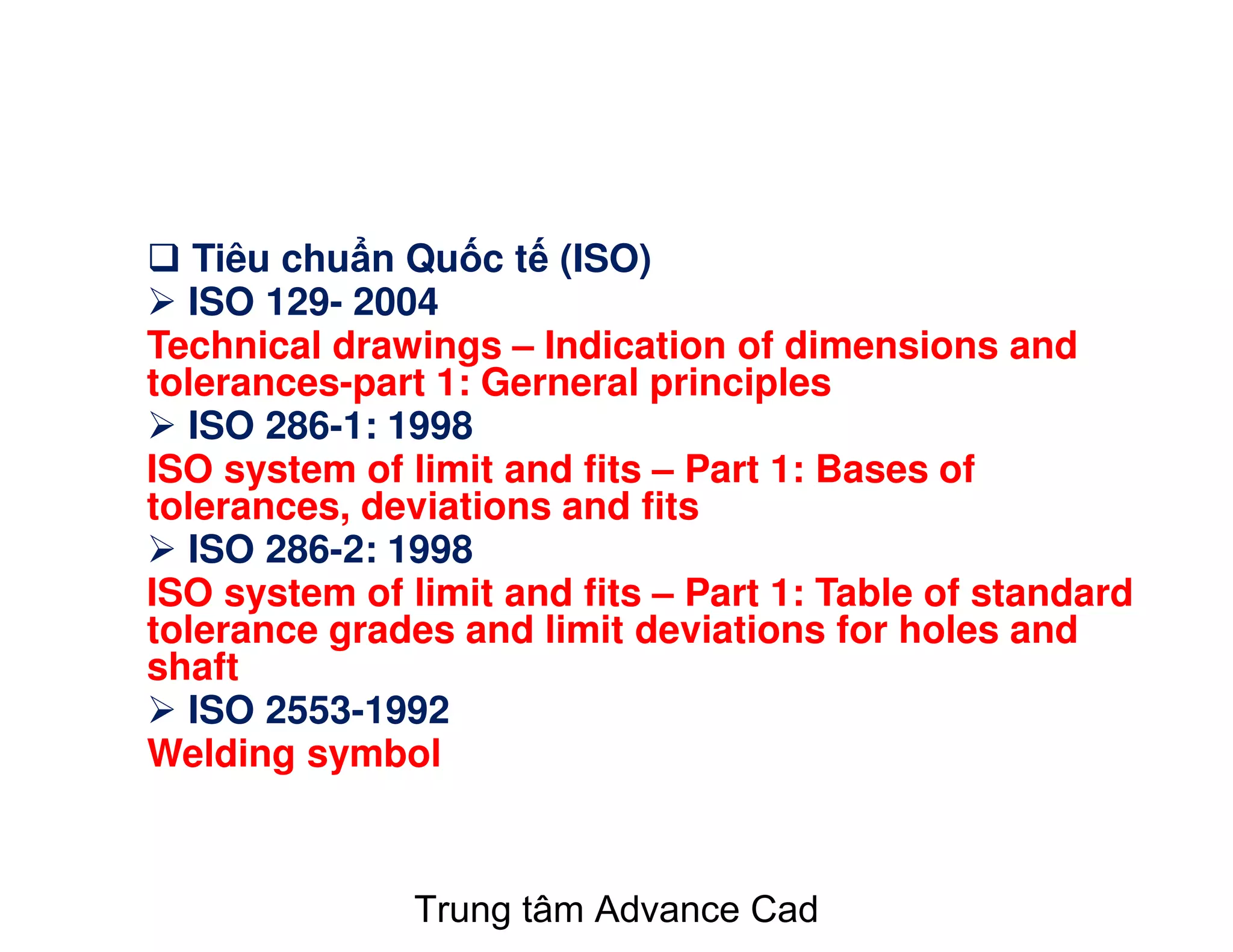 ❑ Tiêu chuẩn Quốc tế (ISO)
➢ ISO 129- 2004
Technical drawings – Indication of dimensions and tolerances-part 1: Gerneral principles
➢ ISO 286-1: 1998
ISO system of limit and fits – Part 1: Bases of tolerances, deviations and fits
➢ ISO 286-2: 1998
ISO system of limit and fits – Part 1: Table of standard tolerance grades and limit deviations for holes and shaft
➢ ISO 2553-1992
Welding symbol

Trung tâm Advance Cad